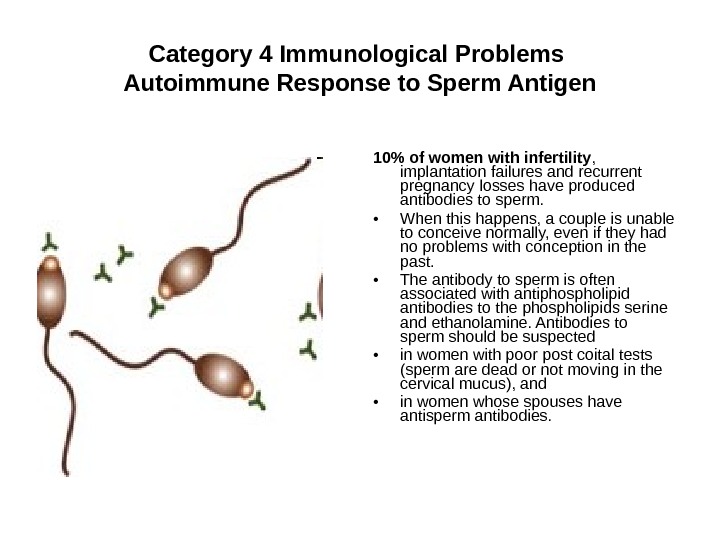 Category 4 Immunological Problems
Autoimmune Response to Sperm Antigen

- **10% of women with infertility**, implantation failures and recurrent pregnancy losses have produced antibodies to sperm.
• When this happens, a couple is unable to conceive normally, even if they had no problems with conception in the past.
• The antibody to sperm is often associated with antiphospholipid antibodies to the phospholipids serine and ethanolamine. Antibodies to sperm should be suspected
• in women with poor post coital tests (sperm are dead or not moving in the cervical mucus), and
• in women whose spouses have antisperm antibodies.